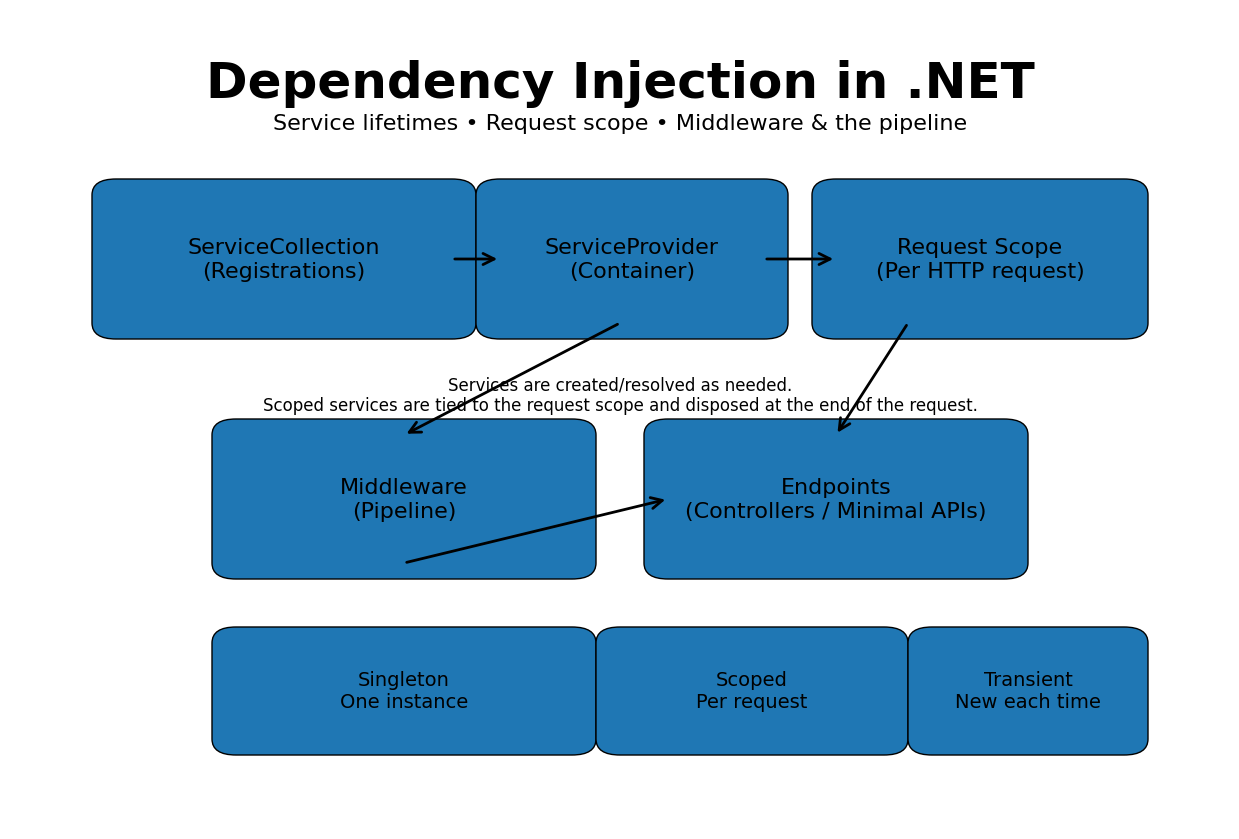 Dependency Injection in .NET
Service lifetimes • Request scope • Middleware & the pipeline

ServiceCollection
(Registrations)

ServiceProvider
(Container)

Request Scope
(Per HTTP request)

Services are created/resolved as needed.
Scoped services are tied to the request scope and disposed at the end of the request.

Middleware
(Pipeline)

Endpoints
(Controllers / Minimal APIs)

Singleton
One instance

Scoped
Per request

Transient
New each time